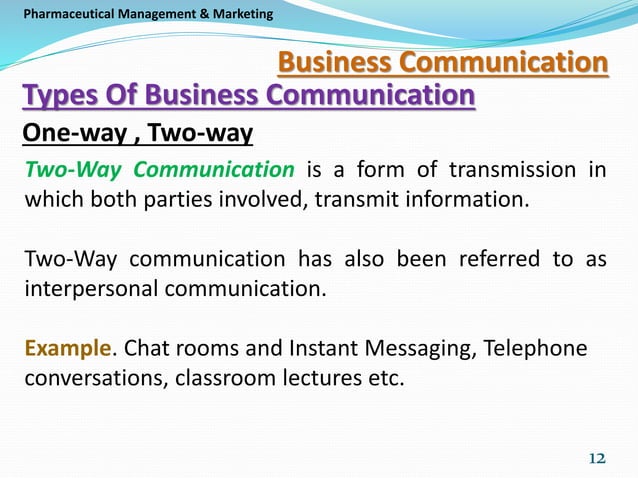 Pharmaceutical Management & Marketing

Business Communication

Types Of Business Communication

One-way , Two-way

Two-Way Communication is a form of transmission in which both parties involved, transmit information.

Two-Way communication has also been referred to as interpersonal communication.

Example. Chat rooms and Instant Messaging, Telephone conversations, classroom lectures etc.

12